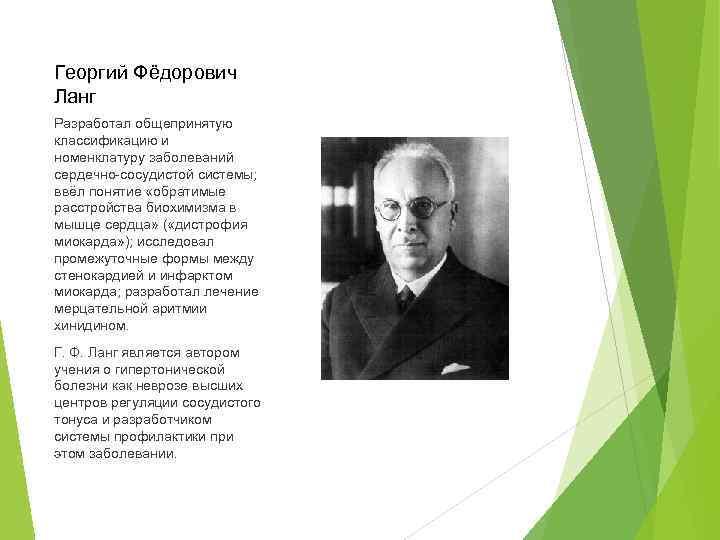 Георгий Фёдорович Ланг

Разработал общепринятую классификацию и номенклатуру заболеваний сердечно-сосудистой системы; ввёл понятие «обратимые расстройства биохимизма в мышце сердца» («дистрофия миокарда»); исследовал промежуточные формы между стенокардией и инфарктом миокарда; разработал лечение мерцательной аритмии хинидином.

Г. Ф. Ланг является автором учения о гипертонической болезни как неврозе высших центров регуляции сосудистого тонуса и разработчиком системы профилактики при этом заболевании.